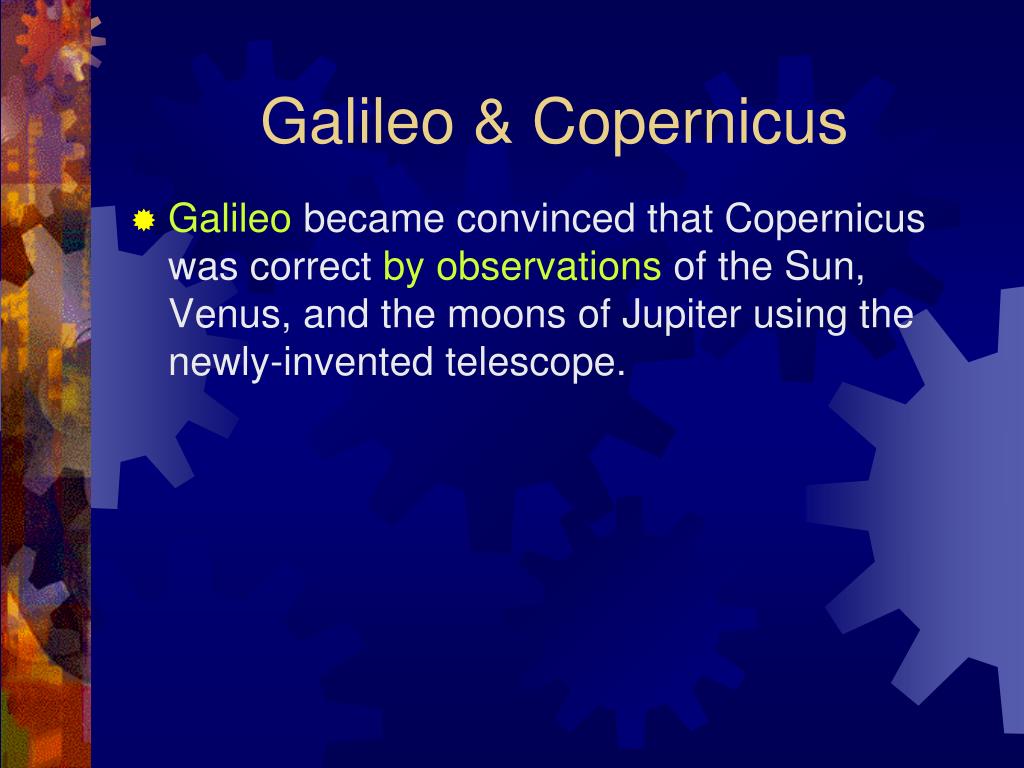 Galileo & Copernicus

Galileo became convinced that Copernicus was correct by observations of the Sun, Venus, and the moons of Jupiter using the newly-invented telescope.